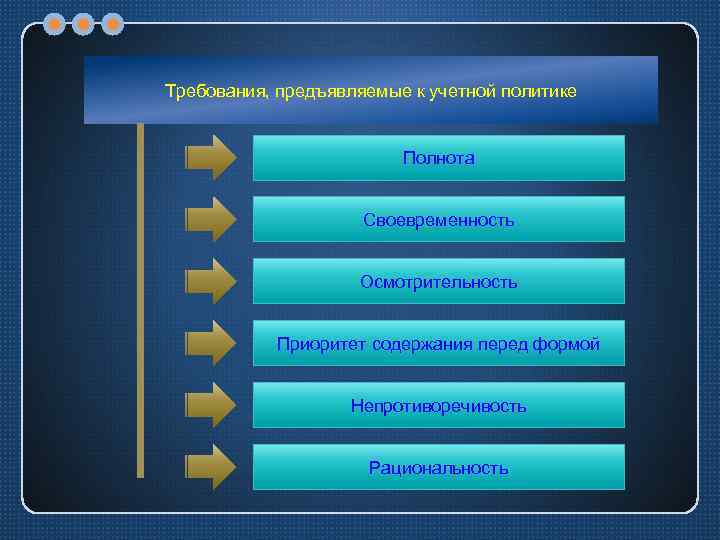 Требования, предъявляемые к учетной политике

Полнота

Своевременность

Осмотрительность

Приоритет содержания перед формой

Непротиворечивость

Рациональность